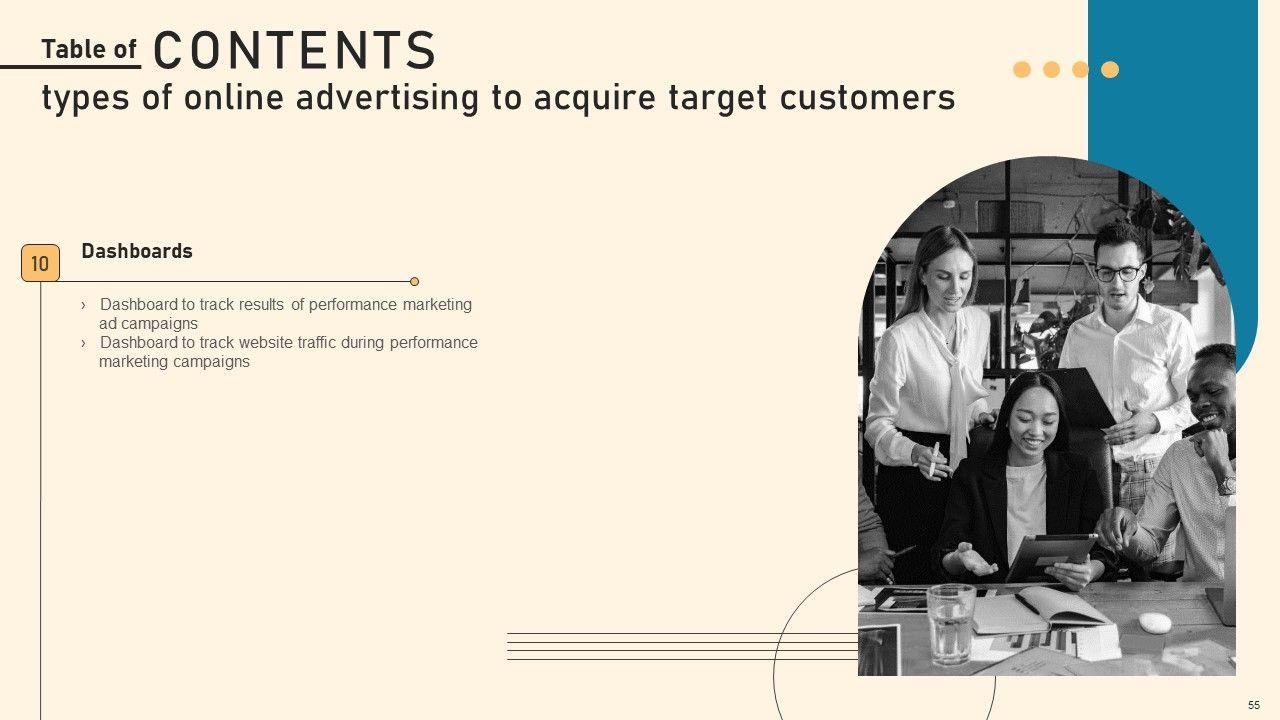 Table of CONTENTS

types of online advertising to acquire target customers

10

Dashboards

› Dashboard to track results of performance marketing ad campaigns
› Dashboard to track website traffic during performance marketing campaigns

55